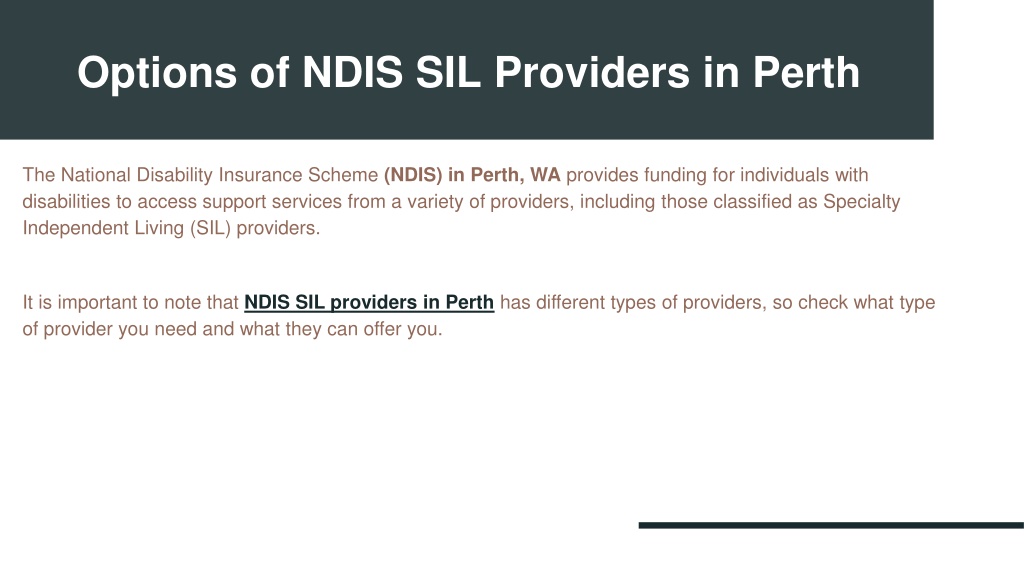 Options of NDIS SIL Providers in Perth

The National Disability Insurance Scheme (NDIS) in Perth, WA provides funding for individuals with disabilities to access support services from a variety of providers, including those classified as Specialty Independent Living (SIL) providers.

It is important to note that NDIS SIL providers in Perth has different types of providers, so check what type of provider you need and what they can offer you.